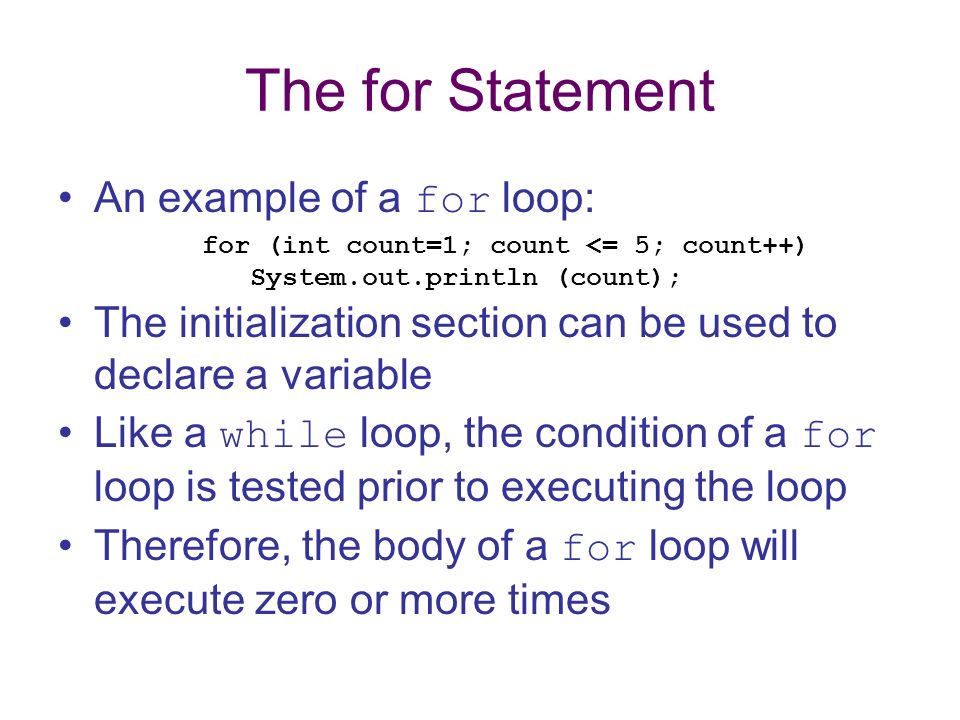 The for Statement

• An example of a for loop:

for (int count=1; count <= 5; count++)
   System.out.println (count);

• The initialization section can be used to declare a variable

• Like a while loop, the condition of a for loop is tested prior to executing the loop

• Therefore, the body of a for loop will execute zero or more times